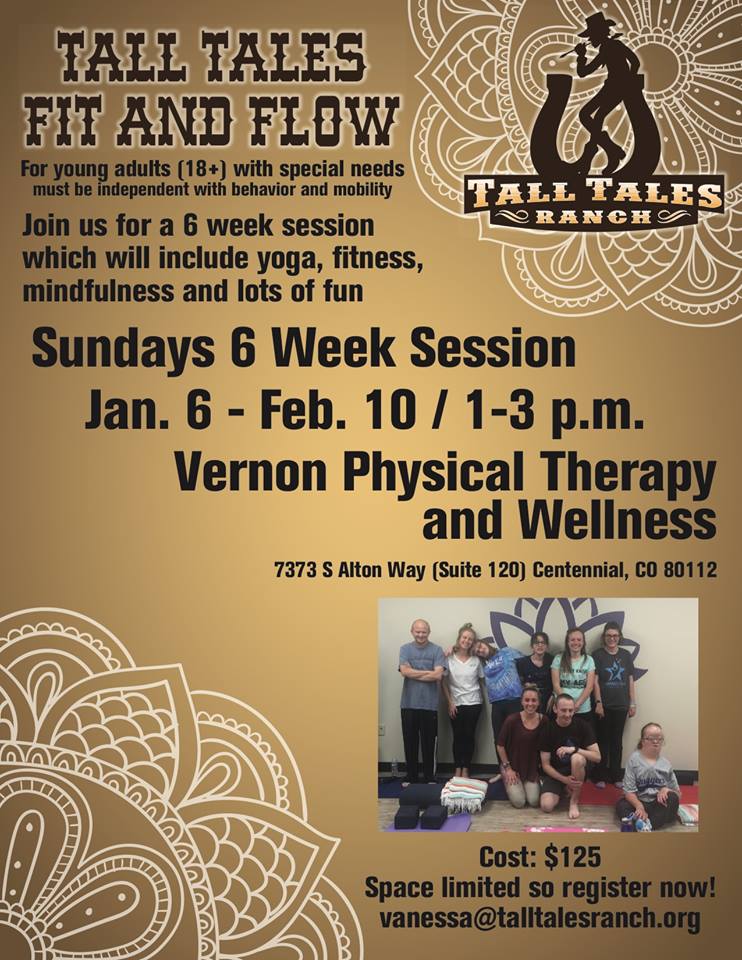 TALL TALES FIT AND FLOW

For young adults (18+) with special needs must be independent with behavior and mobility

TALL TALES RANCH

Join us for a 6 week session which will include yoga, fitness, mindfulness and lots of fun

Sundays 6 Week Session

Jan. 6 - Feb. 10 / 1-3 p.m.

Vernon Physical Therapy and Wellness

7373 S Alton Way (Suite 120) Centennial, CO 80112

Cost: $125
Space limited so register now!
vanessa@talltalesranch.org